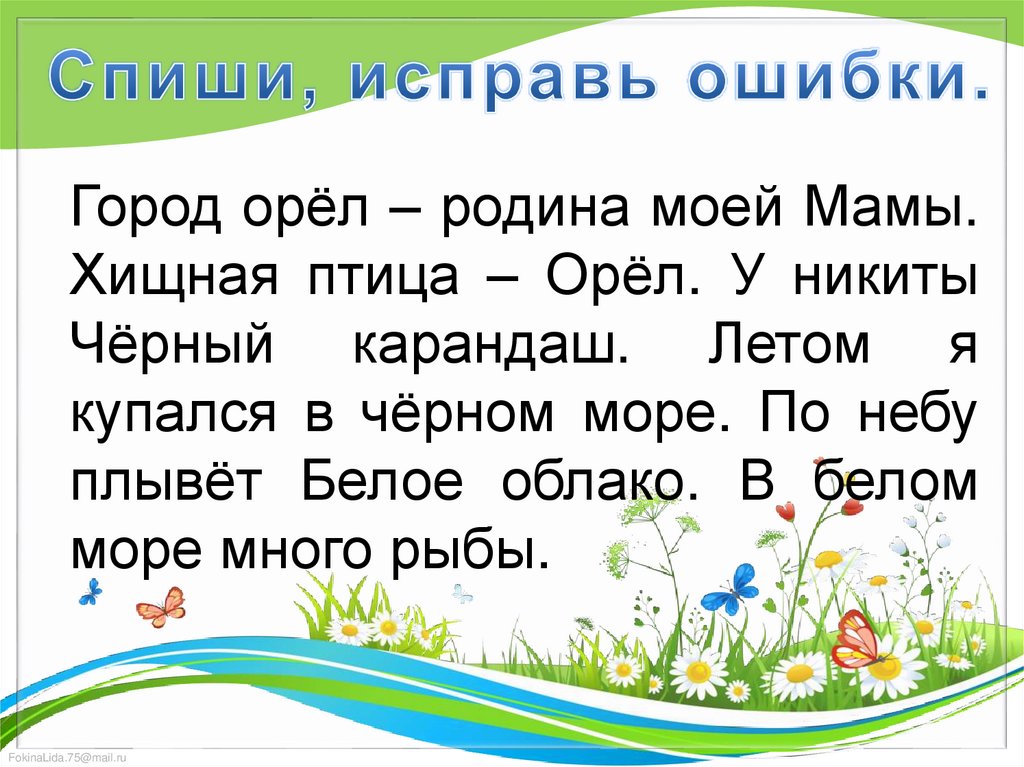 Спиши, исправь ошибки.

Город орёл – родина моей Мамы. Хищная птица – Орёл. У никиты Чёрный карандаш. Летом я купался в чёрном море. По небу плывёт Белое облако. В белом море много рыбы.

FokinaLida.75@mail.ru